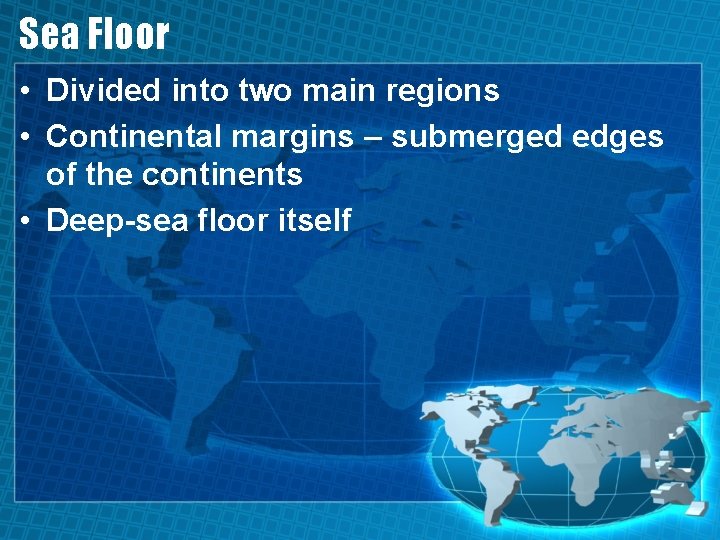 Sea Floor

• Divided into two main regions
• Continental margins – submerged edges of the continents
• Deep-sea floor itself